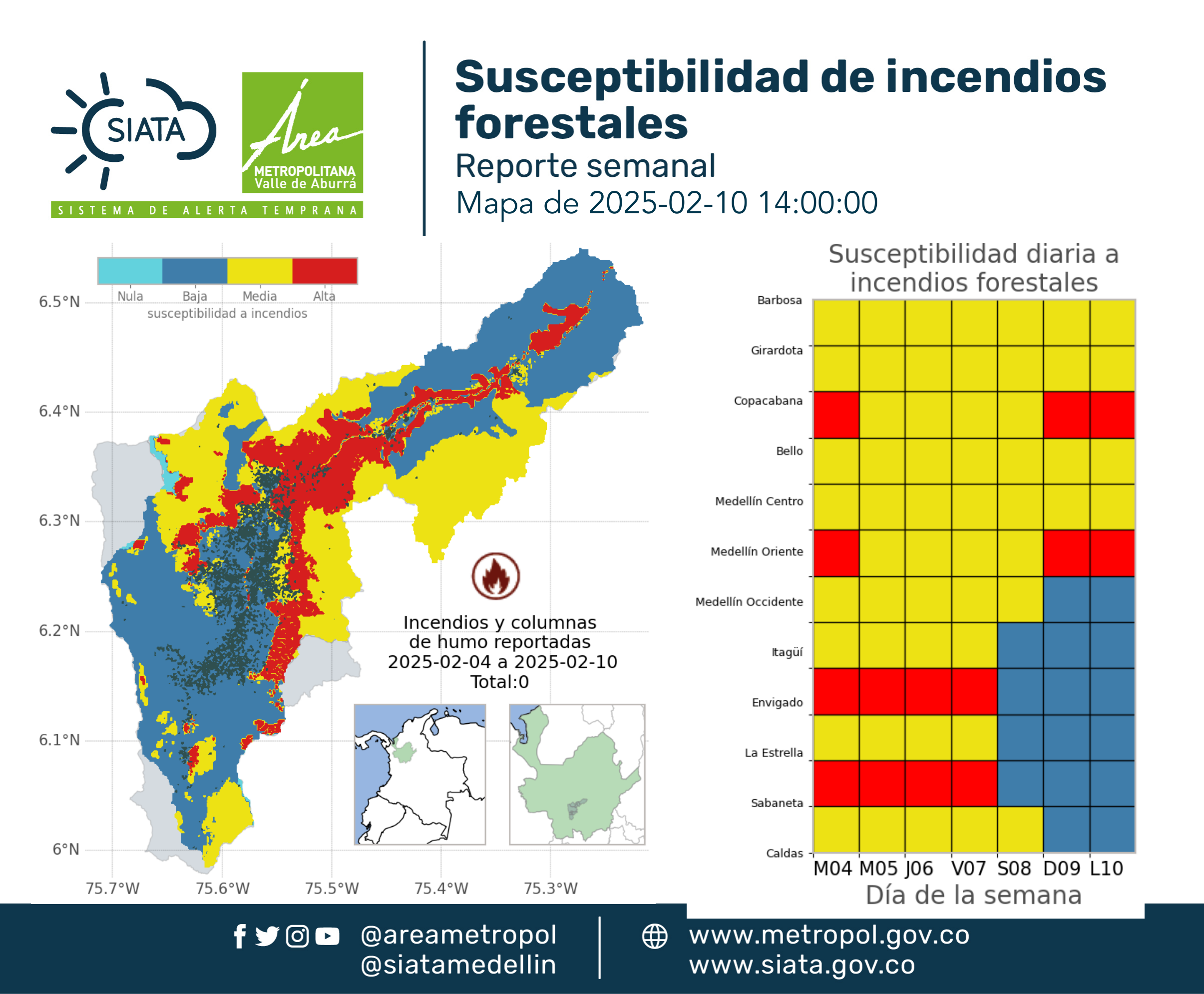 SIATA

Área METROPOLITANA Valle de Aburrá

SISTEMA DE ALERTA TEMPRANA

Susceptibilidad de incendios forestales
Reporte semanal
Mapa de 2025-02-10 14:00:00

Nula Baja Media Alta
susceptibilidad a incendios

6.5°N
6.4°N
6.3°N
6.2°N
6.1°N
6°N
75.7°W 75.6°W 75.5°W 75.4°W 75.3°W

Incendios y columnas de humo reportadas
2025-02-04 a 2025-02-10
Total:0

Susceptibilidad diaria a incendios forestales

Barbosa
Girardota
Copacabana
Bello
Medellín Centro
Medellín Oriente
Medellín Occidente
Itagüí
Envigado
La Estrella
Sabaneta
Caldas

M04 M05 J06 V07 S08 D09 L10
Día de la semana

@areametropol
@siatamedellin
www.metropol.gov.co
www.siata.gov.co